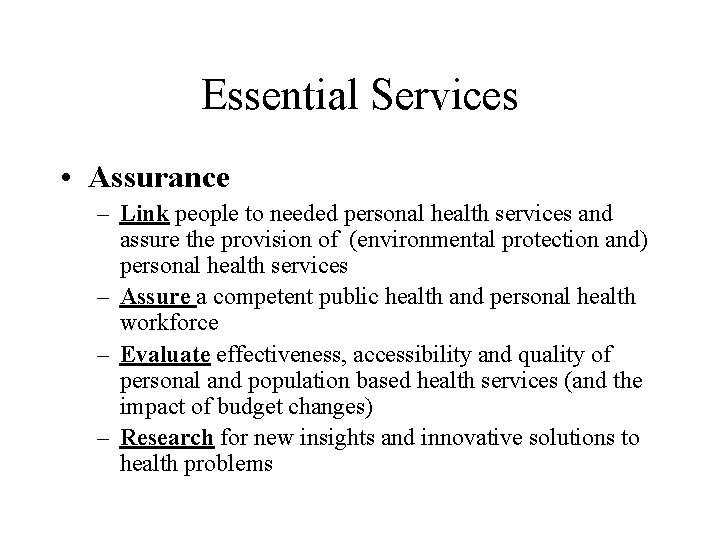 Essential Services

• Assurance

– Link people to needed personal health services and assure the provision of (environmental protection and) personal health services

– Assure a competent public health and personal health workforce

– Evaluate effectiveness, accessibility and quality of personal and population based health services (and the impact of budget changes)

– Research for new insights and innovative solutions to health problems